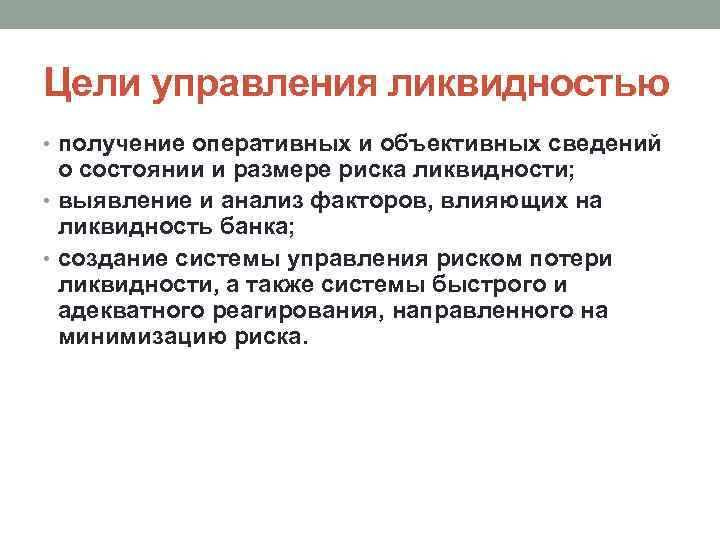 Цели управления ликвидностью

• получение оперативных и объективных сведений о состоянии и размере риска ликвидности;
• выявление и анализ факторов, влияющих на ликвидность банка;
• создание системы управления риском потери ликвидности, а также системы быстрого и адекватного реагирования, направленного на минимизацию риска.